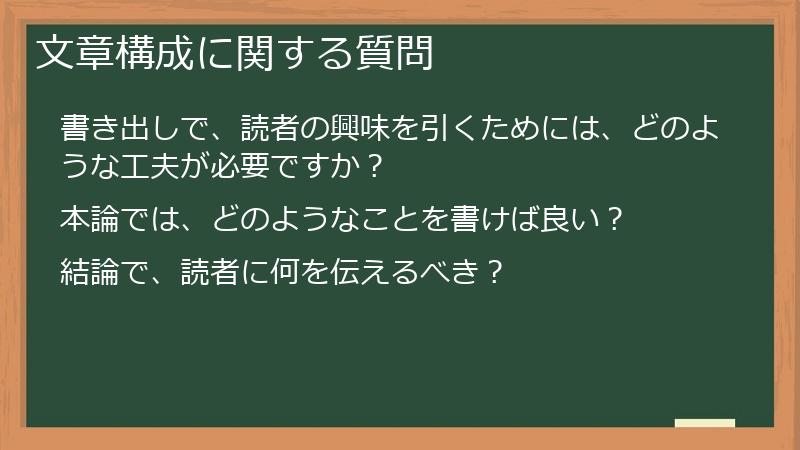 文章構成に関する質問

書き出しで、読者の興味を引くためには、どのような工夫が必要ですか？

本論では、どのようなことを書けば良い？

結論で、読者に何を伝えるべき？